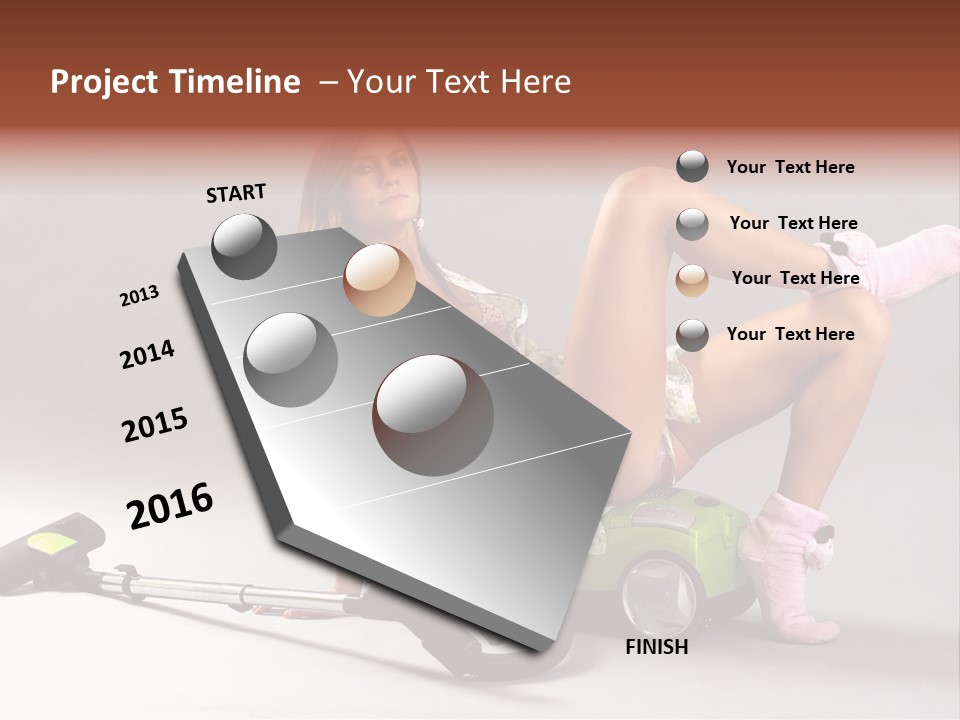 Project Timeline – Your Text Here

START

2013

2014

2015

2016

FINISH

Your Text Here

Your Text Here

Your Text Here

Your Text Here